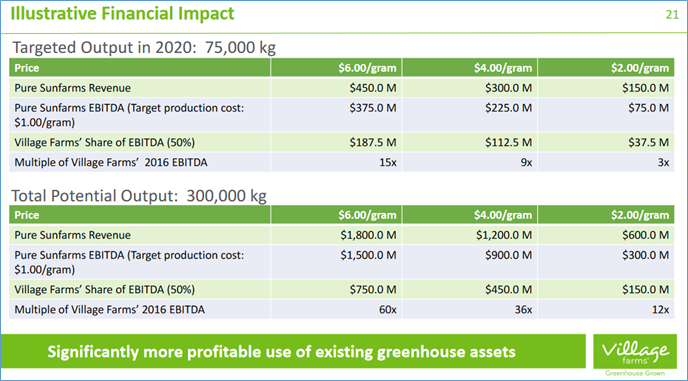 Illustrative Financial Impact

21

Targeted Output in 2020: 75,000 kg

| Price | \$6.00/gram | \$4.00/gram | \$2.00/gram |
|---|---|---|---|
| Pure Sunfarms Revenue | \$450.0 M | \$300.0 M | \$150.0 M |
| Pure Sunfarms EBITDA (Target production cost: \$1.00/gram) | \$375.0 M | \$225.0 M | \$75.0 M |
| Village Farms' Share of EBITDA (50%) | \$187.5 M | \$112.5 M | \$37.5 M |
| Multiple of Village Farms' 2016 EBITDA | 15x | 9x | 3x |

Total Potential Output: 300,000 kg

| Price | \$6.00/gram | \$4.00/gram | \$2.00/gram |
|---|---|---|---|
| Pure Sunfarms Revenue | \$1,800.0 M | \$1,200.0 M | \$600.0 M |
| Pure Sunfarms EBITDA (Target production cost: \$1.00/gram) | \$1,500.0 M | \$900.0 M | \$300.0 M |
| Village Farms' Share of EBITDA (50%) | \$750.0 M | \$450.0 M | \$150.0 M |
| Multiple of Village Farms' 2016 EBITDA | 60x | 36x | 12x |

Significantly more profitable use of existing greenhouse assets

Village farms

Greenhouse Grown